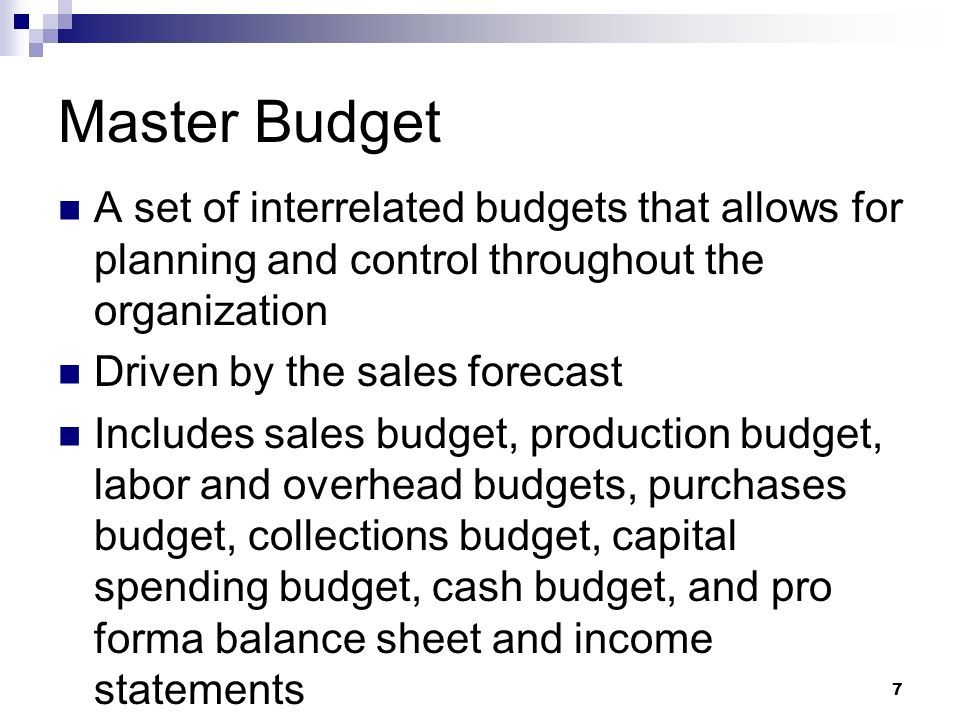 Master Budget

A set of interrelated budgets that allows for planning and control throughout the organization

Driven by the sales forecast

Includes sales budget, production budget, labor and overhead budgets, purchases budget, collections budget, capital spending budget, cash budget, and pro forma balance sheet and income statements

7